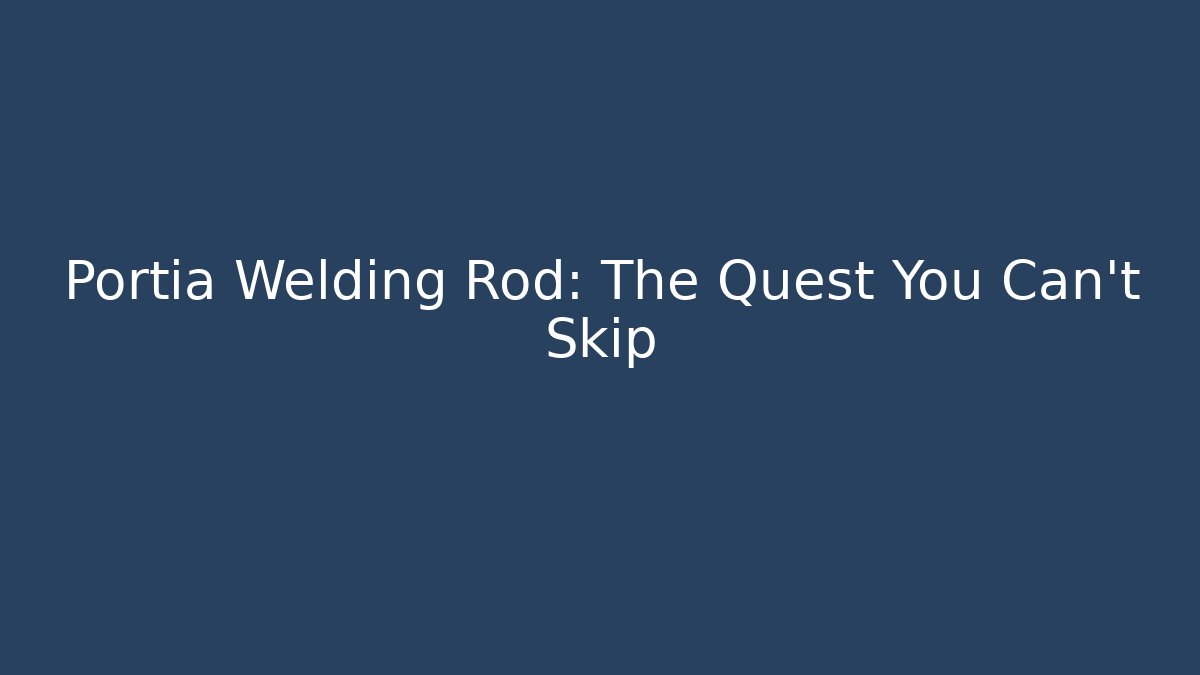 Portia Welding Rod: The Quest You Can't Skip